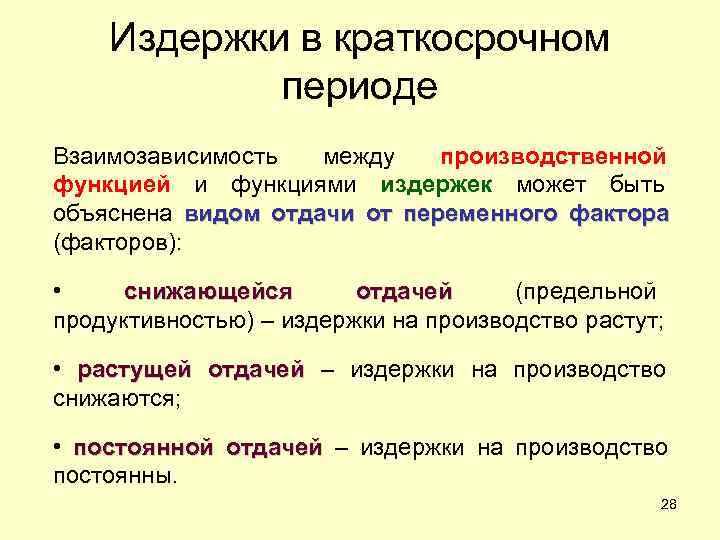 Издержки в краткосрочном периоде

Взаимозависимость между производственной функцией и функциями издержек может быть объяснена видом отдачи от переменного фактора (факторов):

• снижающейся отдачей (предельной продуктивностью) – издержки на производство растут;

• растущей отдачей – издержки на производство снижаются;

• постоянной отдачей – издержки на производство постоянны.

28